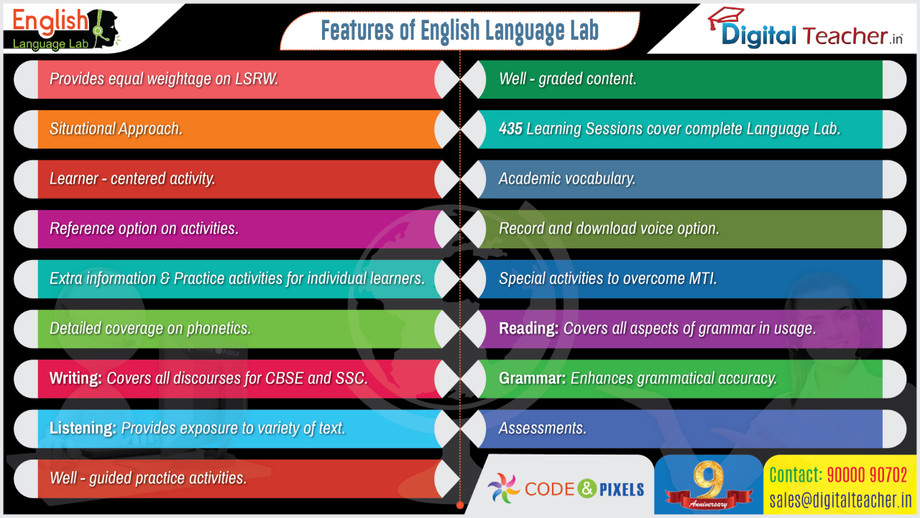 English
Language Lab

Features of English Language Lab

Digital Teacher.in

Provides equal weightage on LSRW.

Situational Approach.

Learner - centered activity.

Reference option on activities.

Extra information & Practice activities for individual learners.

Detailed coverage on phonetics.

Writing: Covers all discourses for CBSE and SSC.

Listening: Provides exposure to variety of text.

Well - guided practice activities.

Well - graded content.

435 Learning Sessions cover complete Language Lab.

Academic vocabulary.

Record and download voice option.

Special activities to overcome MTI.

Reading: Covers all aspects of grammar in usage.

Grammar: Enhances grammatical accuracy.

Assessments.

CODE & PIXELS

9 Anniversary

Contact: 90000 90702
sales@digitalteacher.in